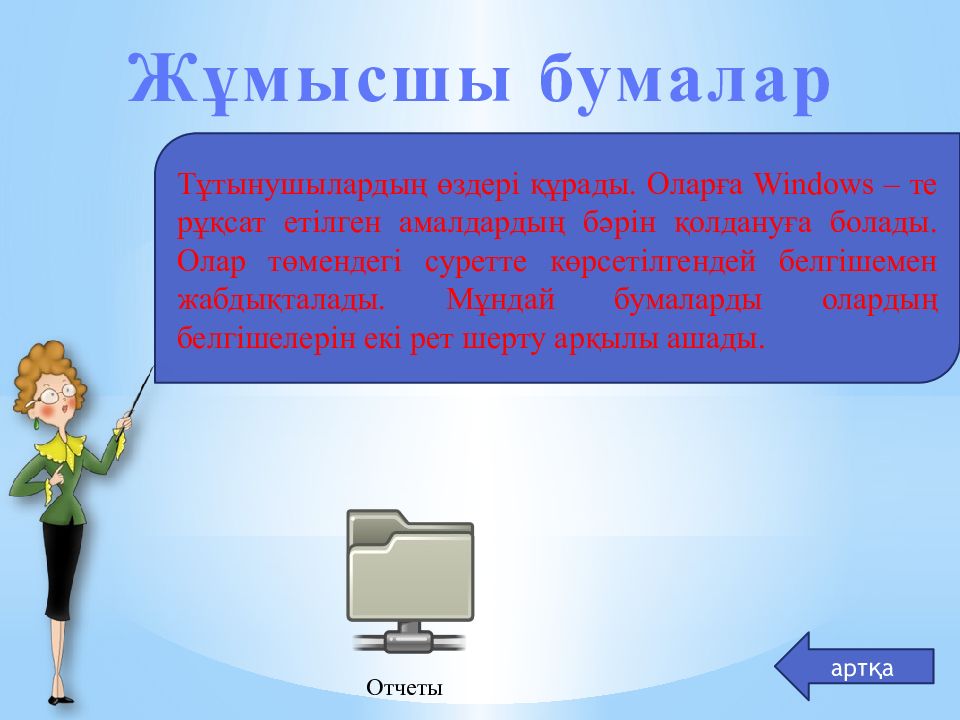 Жұмысшы бумалар

Тұтынушылардың өздері құрады. Оларға Windows – те рұқсат етілген амалдардың бәрін қолдануға болады. Олар төмендегі суретте көрсетілгендей белгішемен жабдықталады. Мұндай бумаларды олардың белгішелерін екі рет шерту арқылы ашады.

Отчеты

артқа